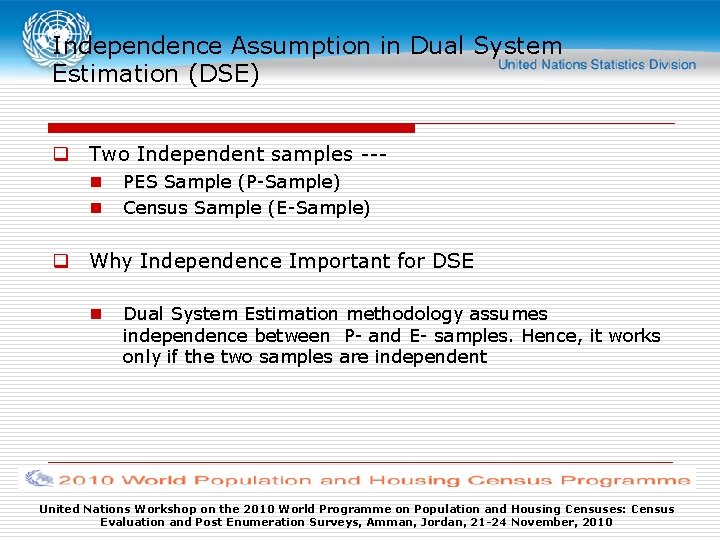 Independence Assumption in Dual System Estimation (DSE)

United Nations Statistics Division

Two Independent samples ---
PES Sample (P-Sample)
Census Sample (E-Sample)

Why Independence Important for DSE

Dual System Estimation methodology assumes independence between P- and E- samples. Hence, it works only if the two samples are independent

2010 World Population and Housing Census Programme

United Nations Workshop on the 2010 World Programme on Population and Housing Censuses: Census Evaluation and Post Enumeration Surveys, Amman, Jordan, 21-24 November, 2010